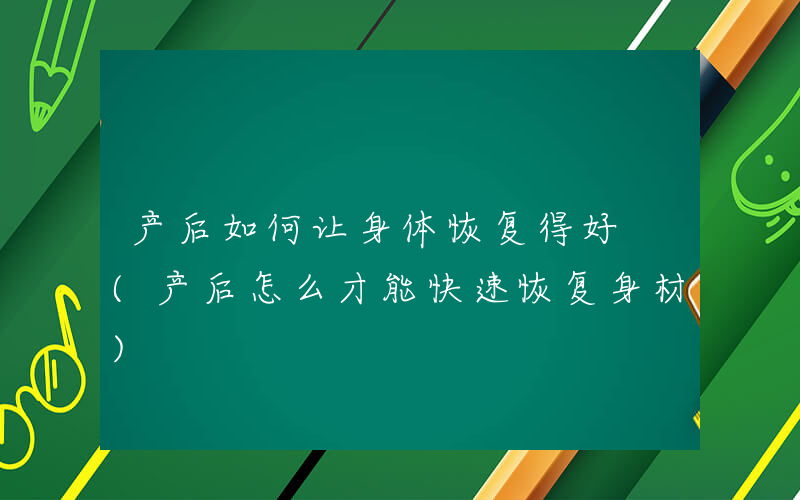 产后如何让身体恢复得好(产后怎么才能快速恢复身材)